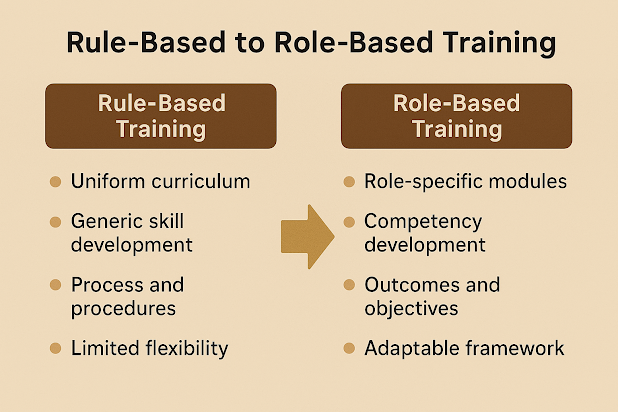 Rule-Based to Role-Based Training

Rule-Based Training

- Uniform curriculum
- Generic skill development
- Process and procedures
- Limited flexibility

Role-Based Training

- Role-specific modules
- Competency development
- Outcomes and objectives
- Adaptable framework